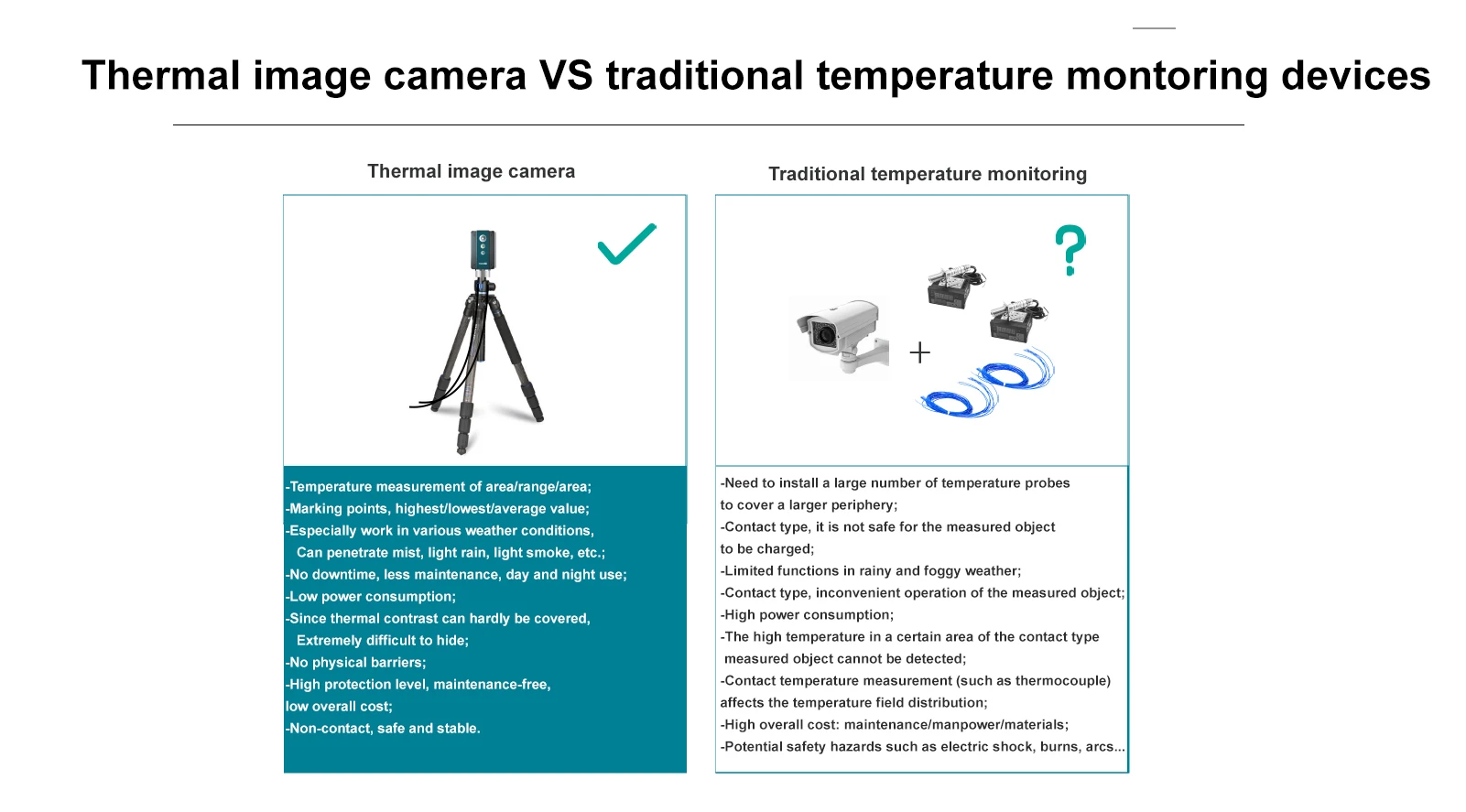 Thermal image camera VS traditional temperature montoring devices

Thermal image camera

-Temperature measurement of area/range/area;
-Marking points, highest/lowest/average value;
-Especially work in various weather conditions, Can penetrate mist, light rain, light smoke, etc.;
-No downtime, less maintenance, day and night use;
-Low power consumption;
-Since thermal contrast can hardly be covered, Extremely difficult to hide;
-No physical barriers;
-High protection level, maintenance-free, low overall cost;
-Non-contact, safe and stable.

Traditional temperature monitoring

?

+

-Need to install a large number of temperature probes to cover a larger periphery;
-Contact type, it is not safe for the measured object to be charged;
-Limited functions in rainy and foggy weather;
-Contact type, inconvenient operation of the measured object;
-High power consumption;
-The high temperature in a certain area of the contact type measured object cannot be detected;
-Contact temperature measurement (such as thermocouple) affects the temperature field distribution;
-High overall cost: maintenance/manpower/materials;
-Potential safety hazards such as electric shock, burns, arcs...